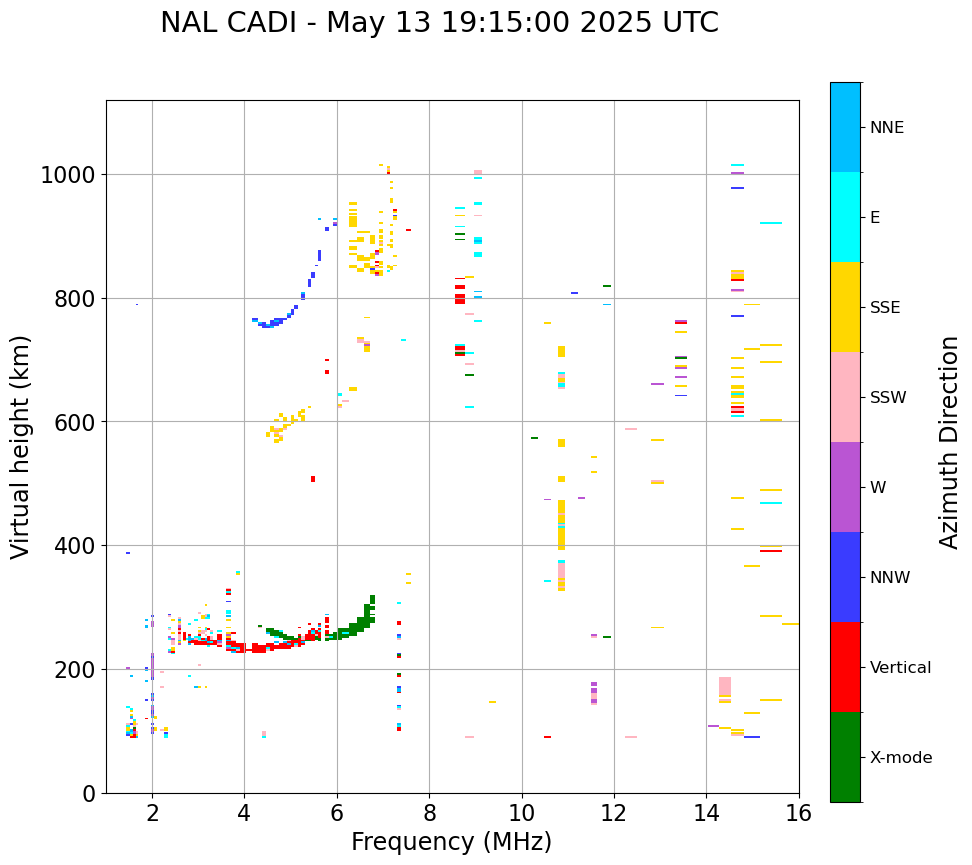 NAL CADI - May 13 19:15:00 2025 UTC

Virtual height (km)

1000
800
600
400
200
0

2
4
6
8
10
12
14
16

Frequency (MHz)

NNE
E
SSE
SSW
W
NNW
Vertical
X-mode

Azimuth Direction